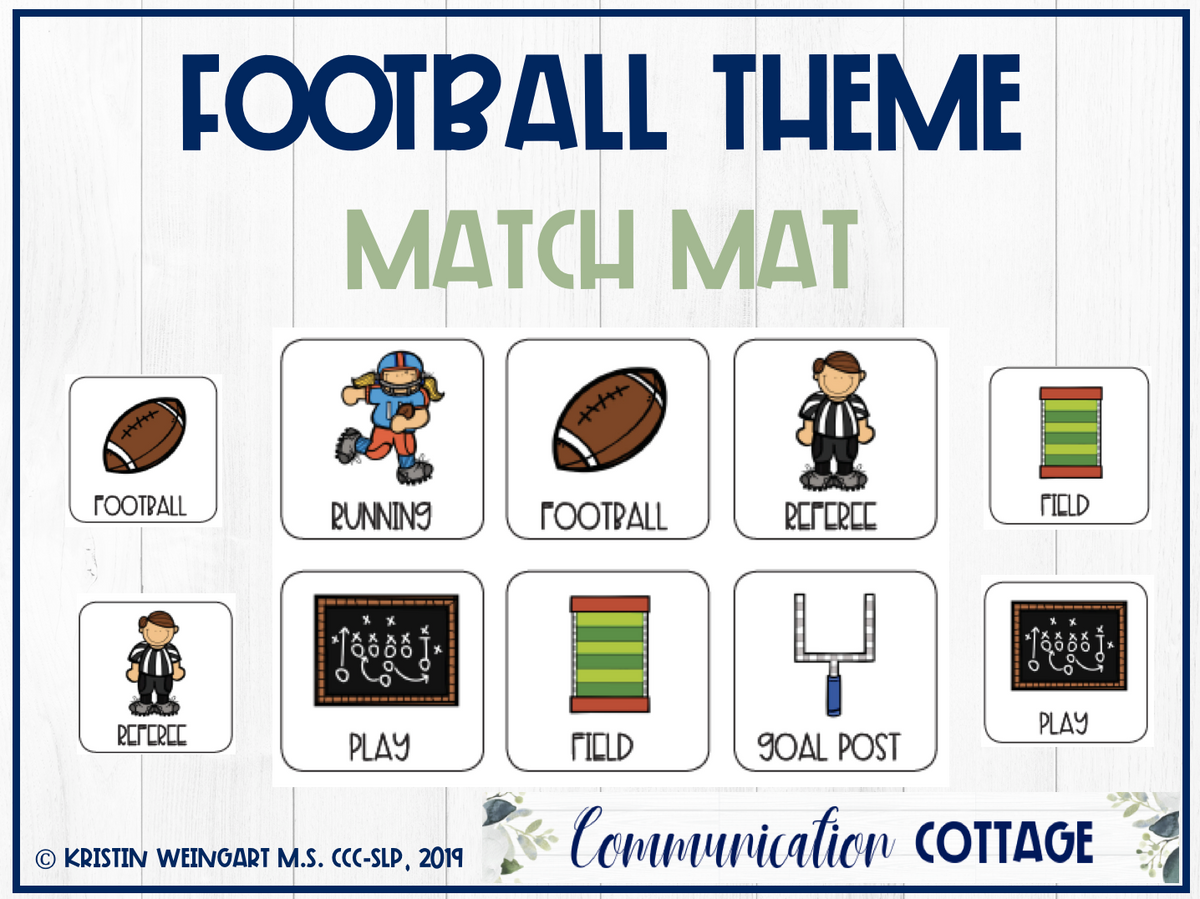 FOOTBALL THEME
MATCH MAT

FOOTBALL

REFEREE

RUNNING

FOOTBALL

REFEREE

PLAY

FIELD

GOAL POST

FIELD

PLAY

© KRISTIN WEINGART M.S. CCC-SLP, 2019

Communication COTTAGE